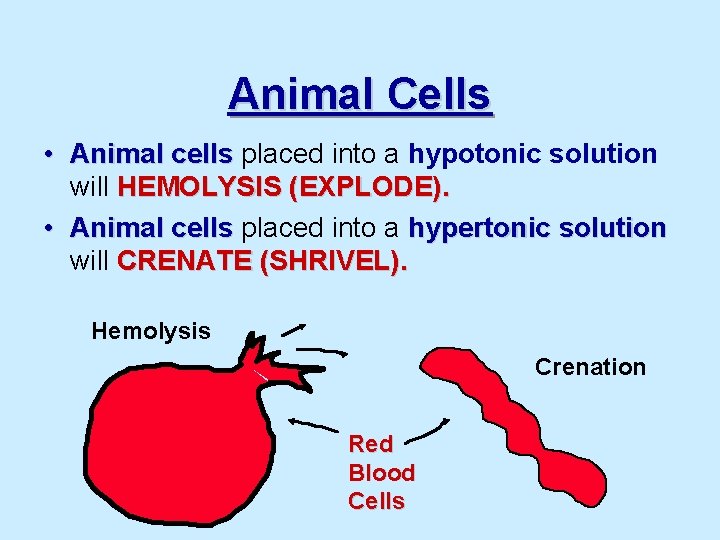 Animal Cells

• Animal cells placed into a hypotonic solution will HEMOLYSIS (EXPLODE).

• Animal cells placed into a hypertonic solution will CRENATE (SHRIVEL).

Hemolysis

Crenation

Red Blood Cells